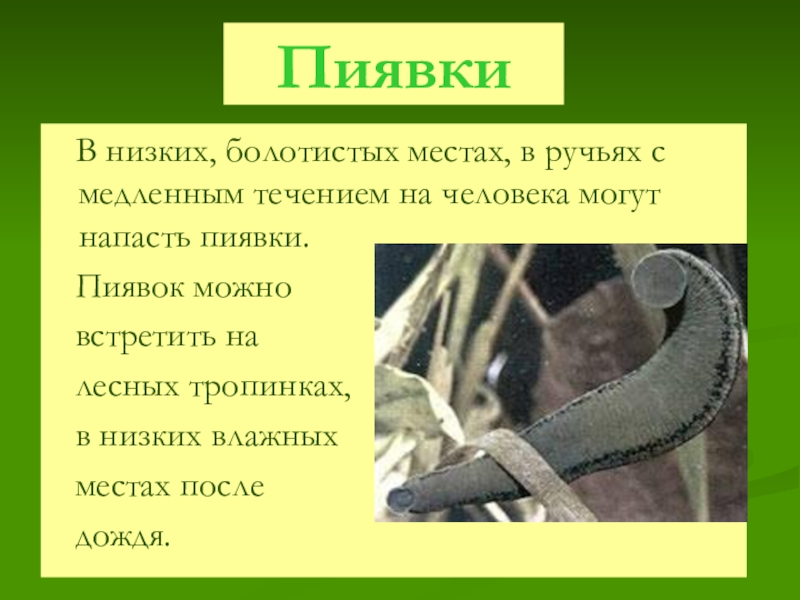 Пиявки

В низких, болотистых местах, в ручьях с медленным течением на человека могут напасть пиявки.

Пиявок можно встретить на лесных тропинках, в низких влажных местах после дождя.